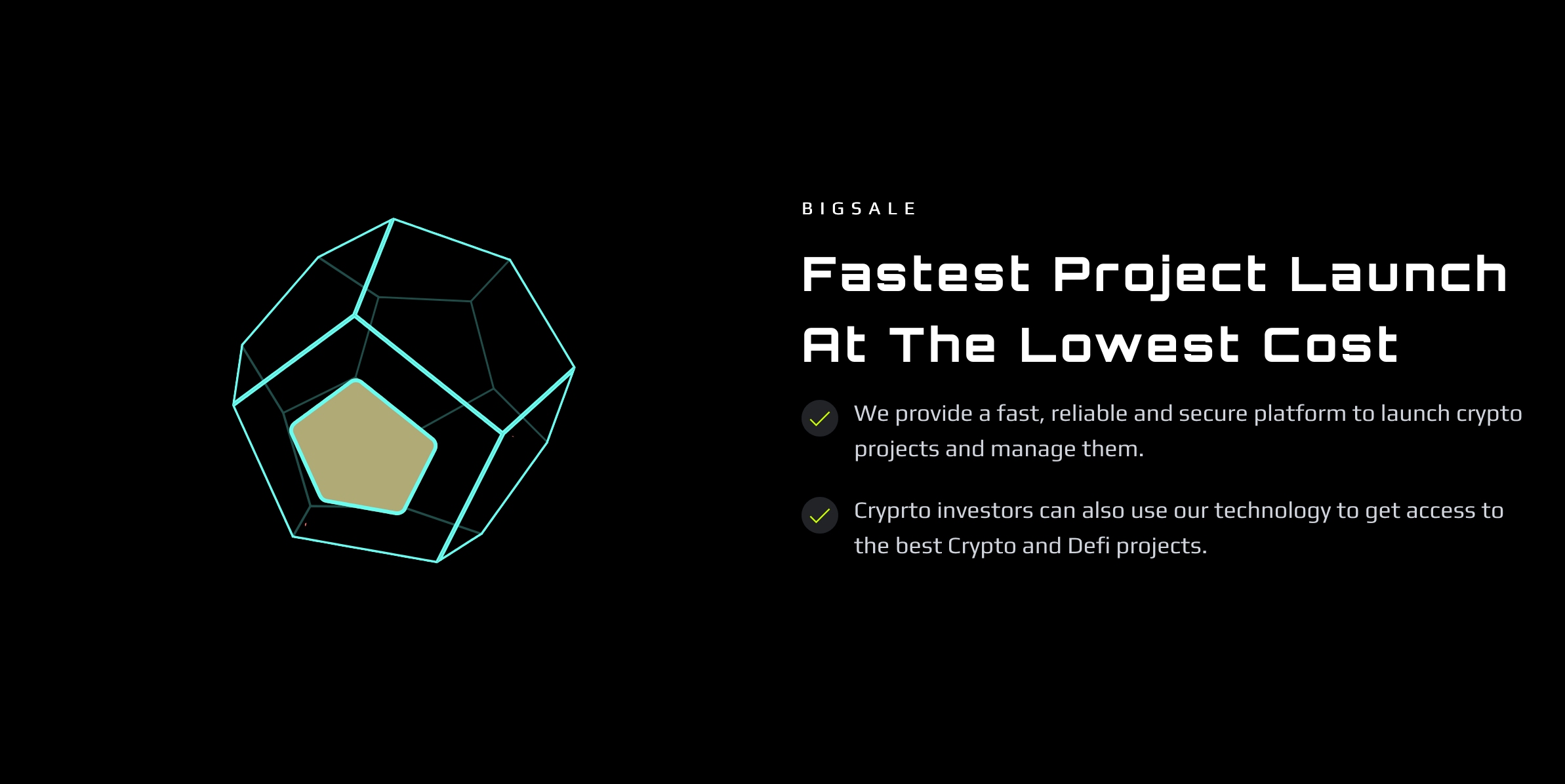 BIGSALE

Fastest Project Launch At The Lowest Cost

We provide a fast, reliable and secure platform to launch crypto projects and manage them.

Cryprto investors can also use our technology to get access to the best Crypto and Defi projects.